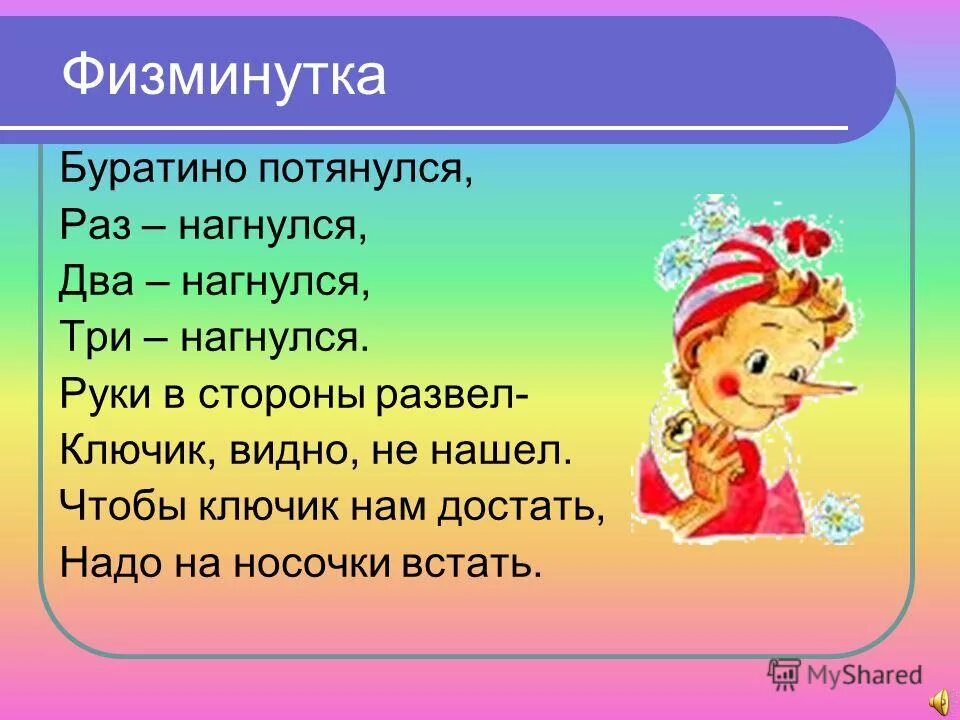 Физминутка

Буратино потянулся,
Раз – нагнулся,
Два – нагнулся,
Три – нагнулся.
Руки в стороны развел-
Ключик, видно, не нашел.
Чтобы ключик нам достать,
Надо на носочки встать.

MyShared